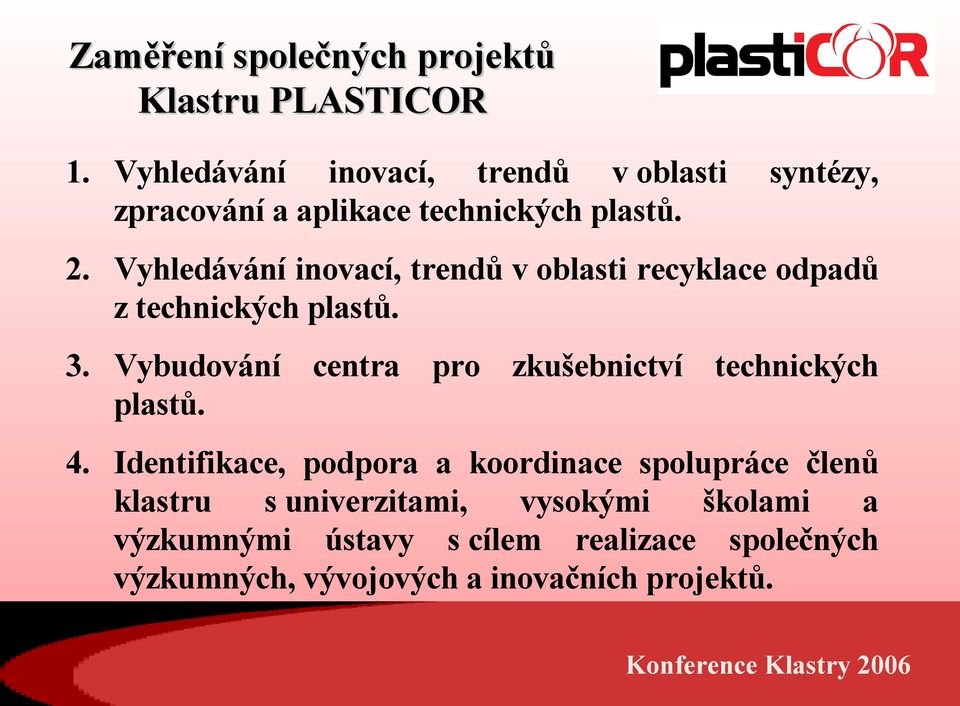 Zaměření společných projektů Klastru PLASTICOR

plastiCOR

1. Vyhledávání inovací, trendů v oblasti syntézy, zpracování a aplikace technických plastů.

2. Vyhledávání inovací, trendů v oblasti recyklace odpadů z technických plastů.

3. Vybudování centra pro zkušebnictví technických plastů.

4. Identifikace, podpora a koordinace spolupráce členů klastru s univerzitami, vysokými školami a výzkumnými ústavy s cílem realizace společných výzkumných, vývojových a inovačních projektů.

Konference Klastry 2006